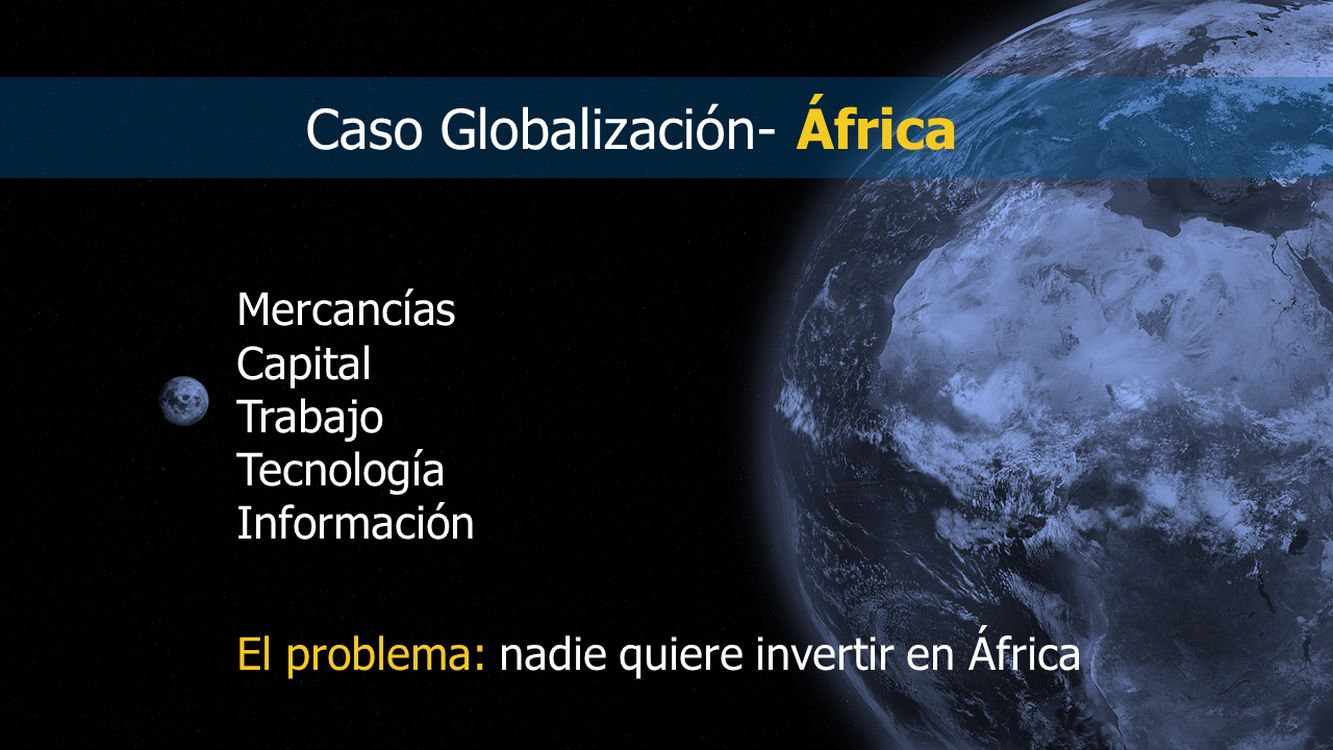 Caso Globalización- África

Mercancías
Capital
Trabajo
Tecnología
Información

El problema: nadie quiere invertir en África